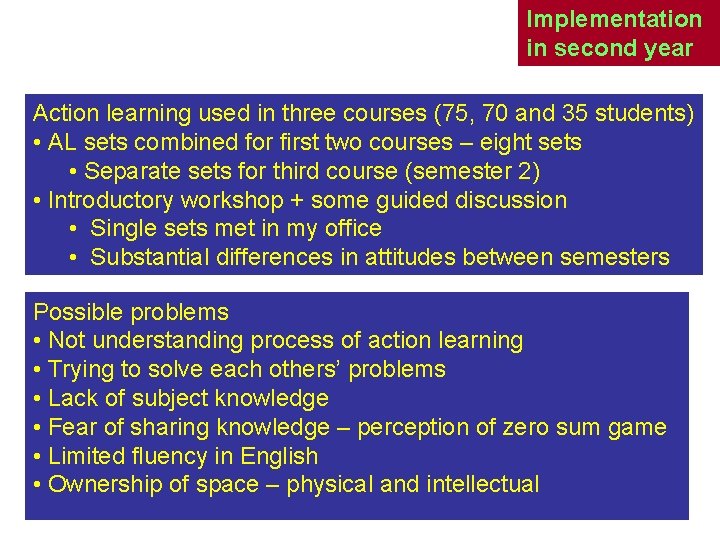 Implementation in second year

Action learning used in three courses (75, 70 and 35 students)
• AL sets combined for first two courses – eight sets
• Separate sets for third course (semester 2)
• Introductory workshop + some guided discussion
• Single sets met in my office
• Substantial differences in attitudes between semesters

Possible problems
• Not understanding process of action learning
• Trying to solve each others' problems
• Lack of subject knowledge
• Fear of sharing knowledge – perception of zero sum game
• Limited fluency in English
• Ownership of space – physical and intellectual